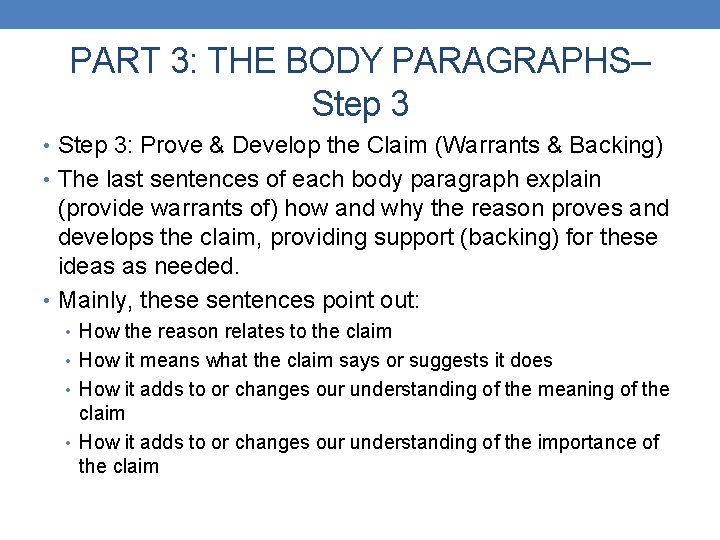 PART 3: THE BODY PARAGRAPHS– Step 3

• Step 3: Prove & Develop the Claim (Warrants & Backing)
• The last sentences of each body paragraph explain (provide warrants of) how and why the reason proves and develops the claim, providing support (backing) for these ideas as needed.
• Mainly, these sentences point out:
  • How the reason relates to the claim
  • How it means what the claim says or suggests it does
  • How it adds to or changes our understanding of the meaning of the claim
  • How it adds to or changes our understanding of the importance of the claim